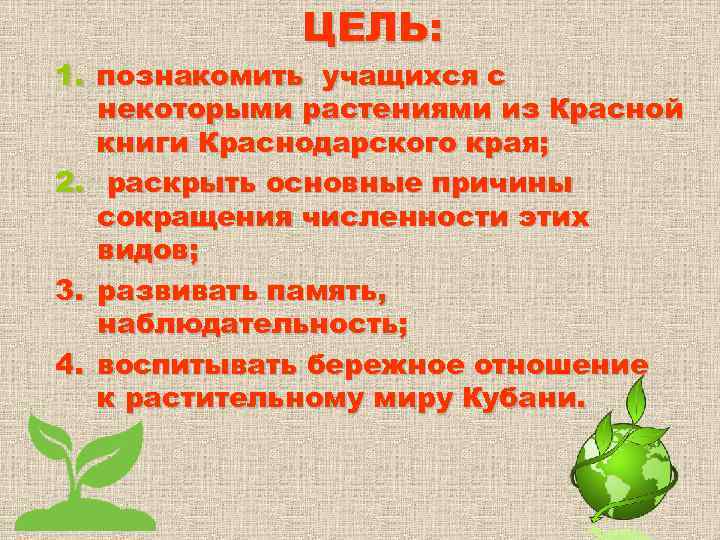 ЦЕЛЬ:

1. познакомить учащихся с некоторыми растениями из Красной книги Краснодарского края;
2. раскрыть основные причины сокращения численности этих видов;
3. развивать память, наблюдательность;
4. воспитывать бережное отношение к растительному миру Кубани.